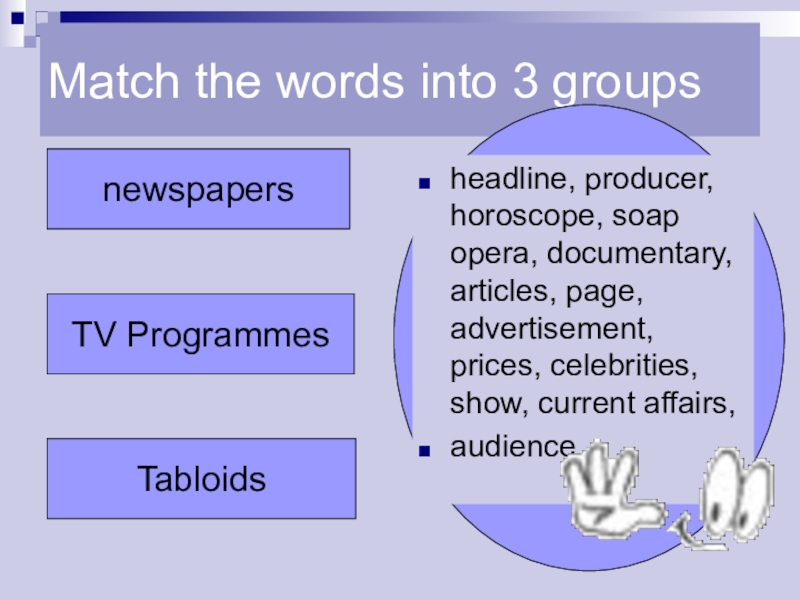 Match the words into 3 groups

newspapers

TV Programmes

Tabloids

- headline, producer, horoscope, soap opera, documentary, articles, page, advertisement, prices, celebrities, show, current affairs,
- audience